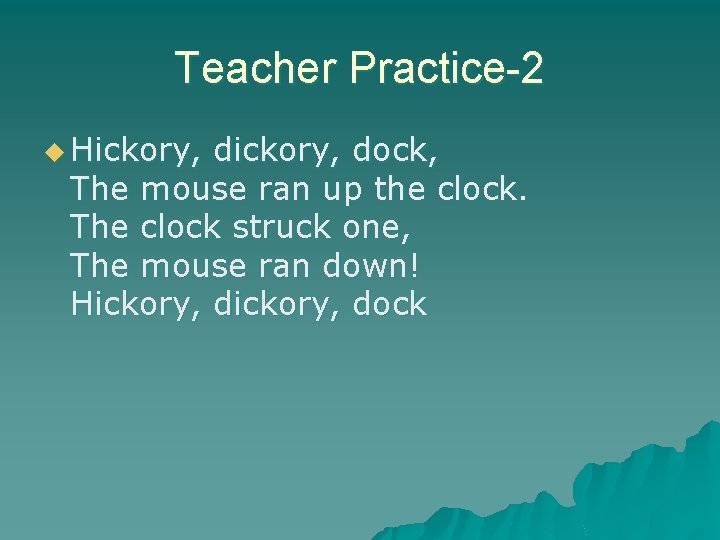 Teacher Practice-2

Hickory, dickory, dock,
The mouse ran up the clock.
The clock struck one,
The mouse ran down!
Hickory, dickory, dock